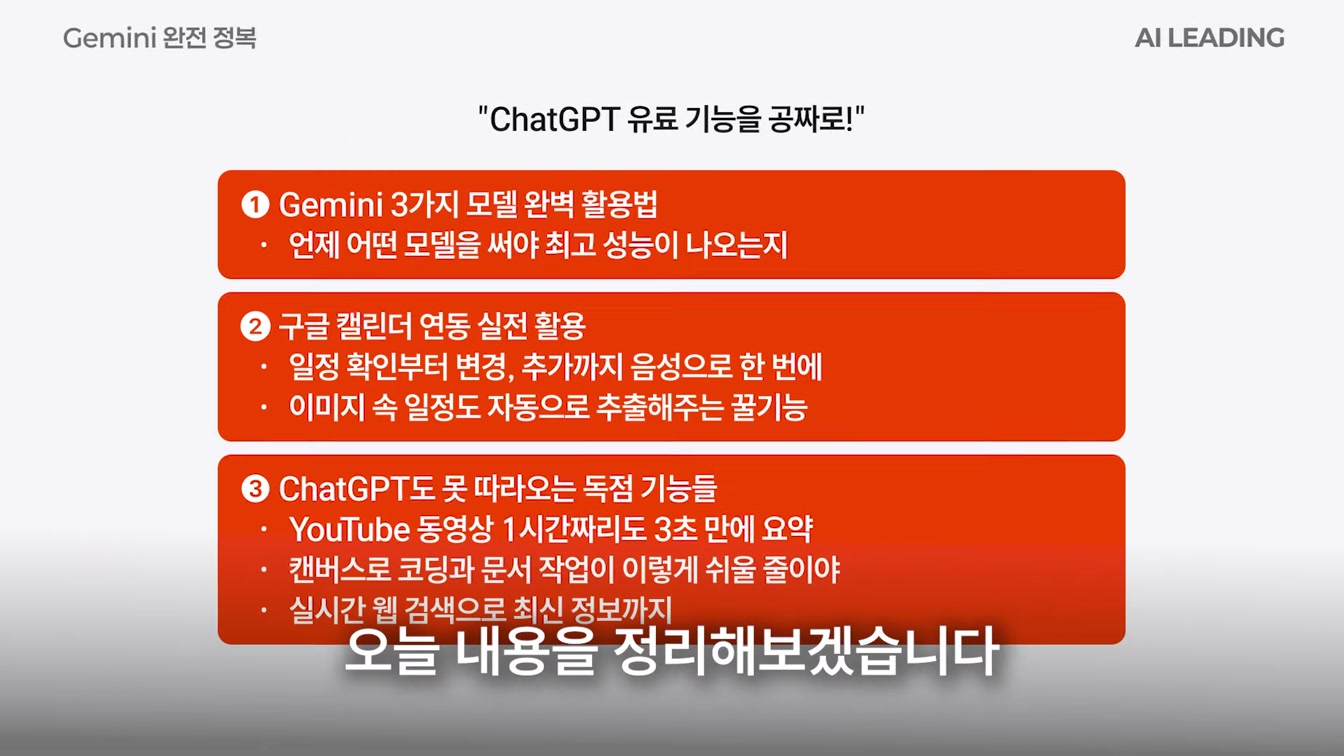 Gemini 완전 정복

AI LEADING

"ChatGPT 유료 기능을 공짜로!"

❶ Gemini 3가지 모델 완벽 활용법
· 언제 어떤 모델을 써야 최고 성능이 나오는지

❷ 구글 캘린더 연동 실전 활용
· 일정 확인부터 변경, 추가까지 음성으로 한 번에
· 이미지 속 일정도 자동으로 추출해주는 꿀기능

❸ ChatGPT도 못 따라오는 독점 기능들
· YouTube 동영상 1시간짜리도 3초 만에 요약
· 캔버스로 코딩과 문서 작업이 이렇게 쉬울 줄이야
· 실시간 웹 검색으로 최신 정보까지

오늘 내용을 정리해보겠습니다